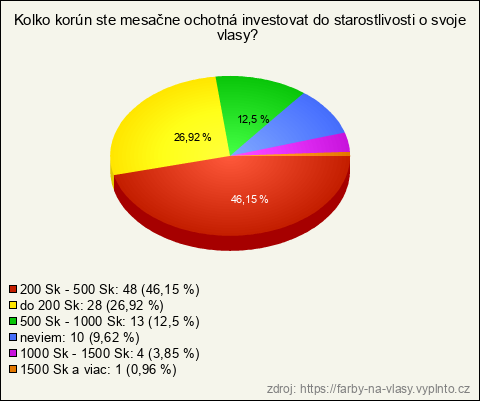 Kolko korún ste mesačne ochotná investovat do starostlivosti o svoje vlasy?

12,5 %

26,92 %

46,15 %

200 Sk - 500 Sk: 48 (46,15 %)
do 200 Sk: 28 (26,92 %)
500 Sk - 1000 Sk: 13 (12,5 %)
neviem: 10 (9,62 %)
1000 Sk - 1500 Sk: 4 (3,85 %)
1500 Sk a viac: 1 (0,96 %)

zdroj: https://farby-na-vlasy.vyplnto.cz